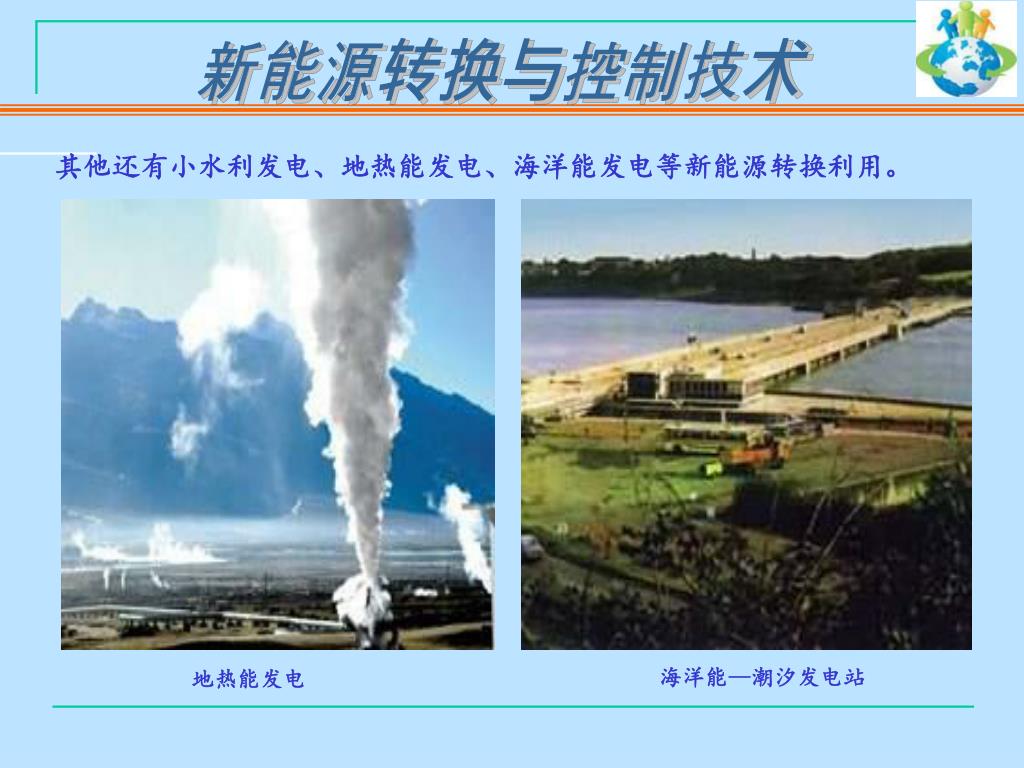 新能源转换与控制技术

其他还有小水利发电、地热能发电、海洋能发电等新能源转换利用。

地热能发电

海洋能—潮汐发电站